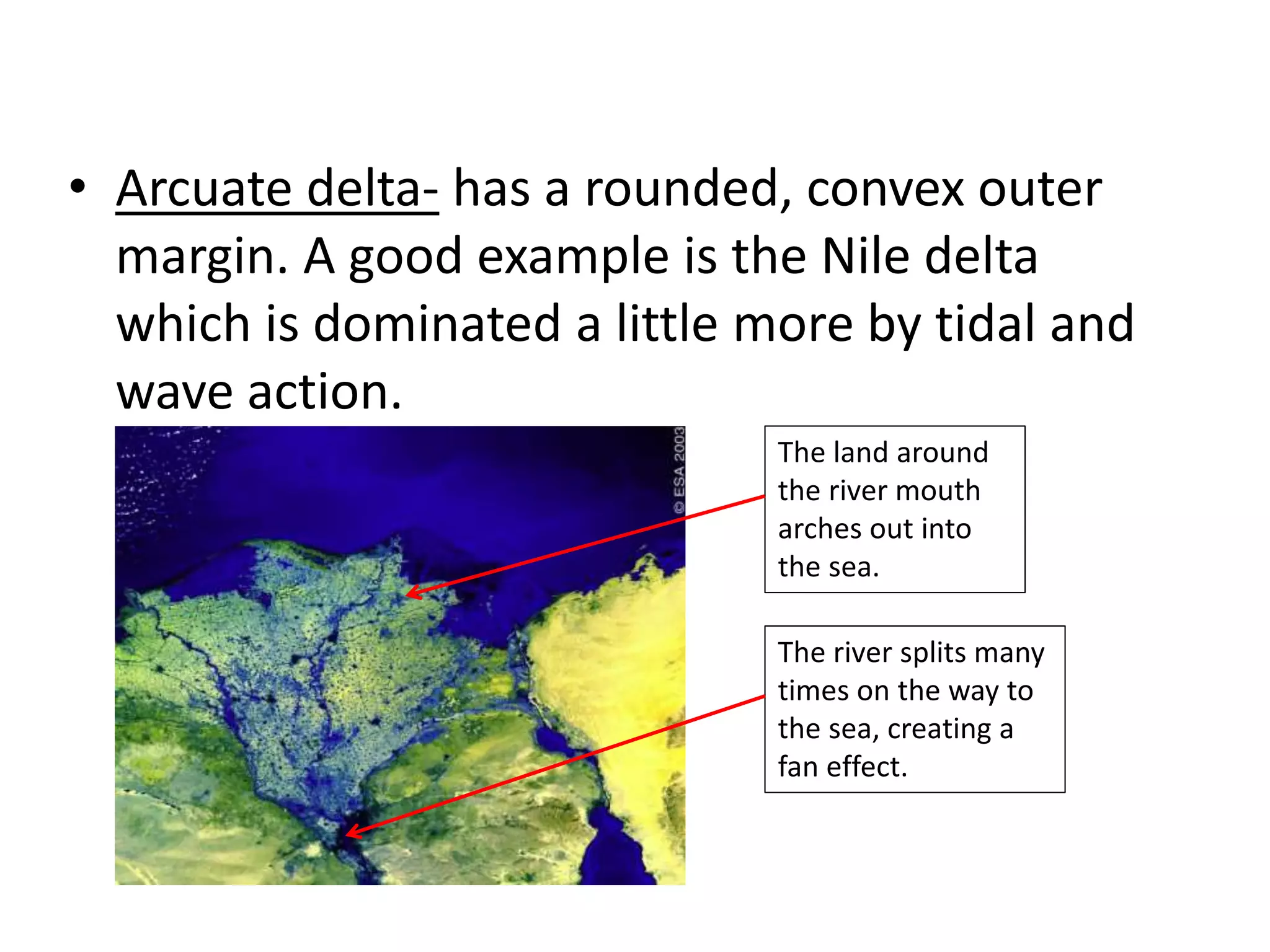 • Arcuate delta- has a rounded, convex outer margin. A good example is the Nile delta which is dominated a little more by tidal and wave action.

© ESA 2003

The land around the river mouth arches out into the sea.

The river splits many times on the way to the sea, creating a fan effect.